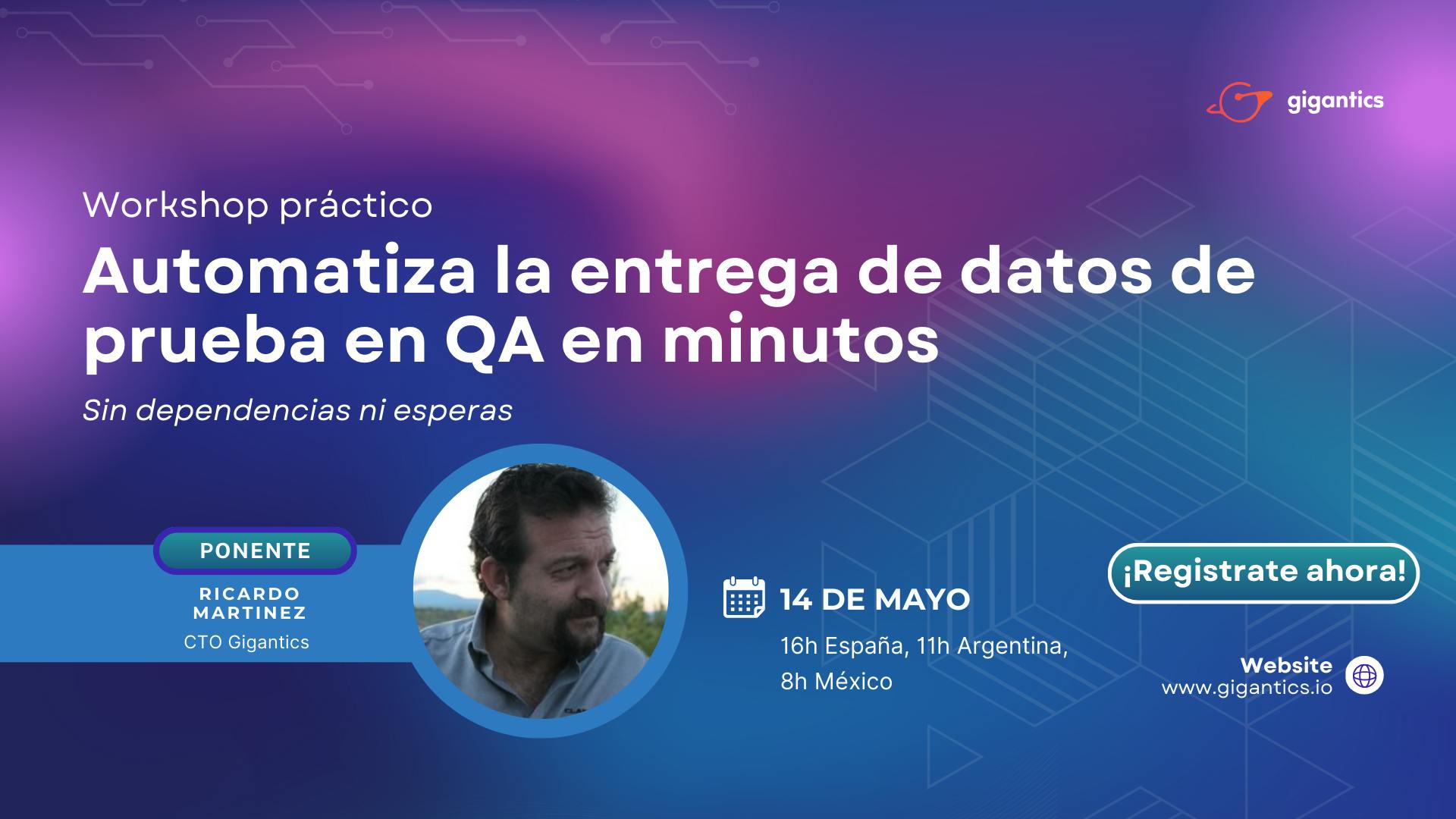 gigantics

Workshop práctico

Automatiza la entrega de datos de prueba en QA en minutos

Sin dependencias ni esperas

PONENTE

RICARDO MARTINEZ

CTO Gigantics

14 DE MAYO

16h España, 11h Argentina, 8h México

¡Registrate ahora!

Website
www.gigantics.io